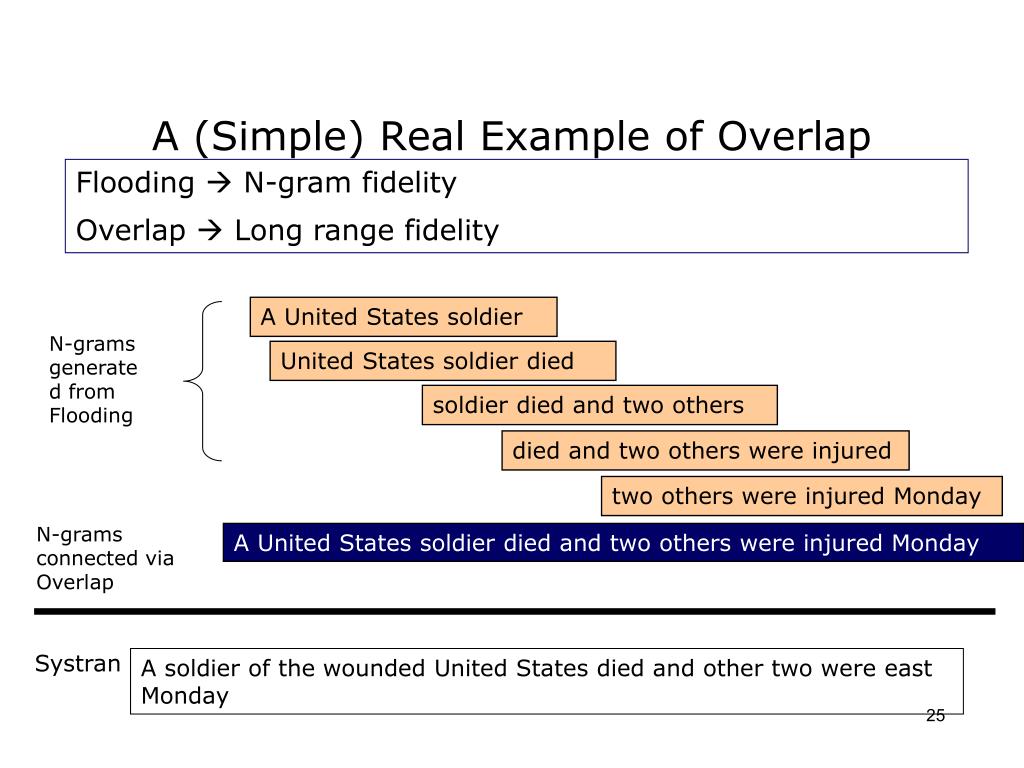 A (Simple) Real Example of Overlap

Flooding → N-gram fidelity

Overlap → Long range fidelity

N-grams generated from Flooding

A United States soldier

United States soldier died

soldier died and two others

died and two others were injured

two others were injured Monday

N-grams connected via Overlap

A United States soldier died and two others were injured Monday

Systran

A soldier of the wounded United States died and other two were east Monday

25